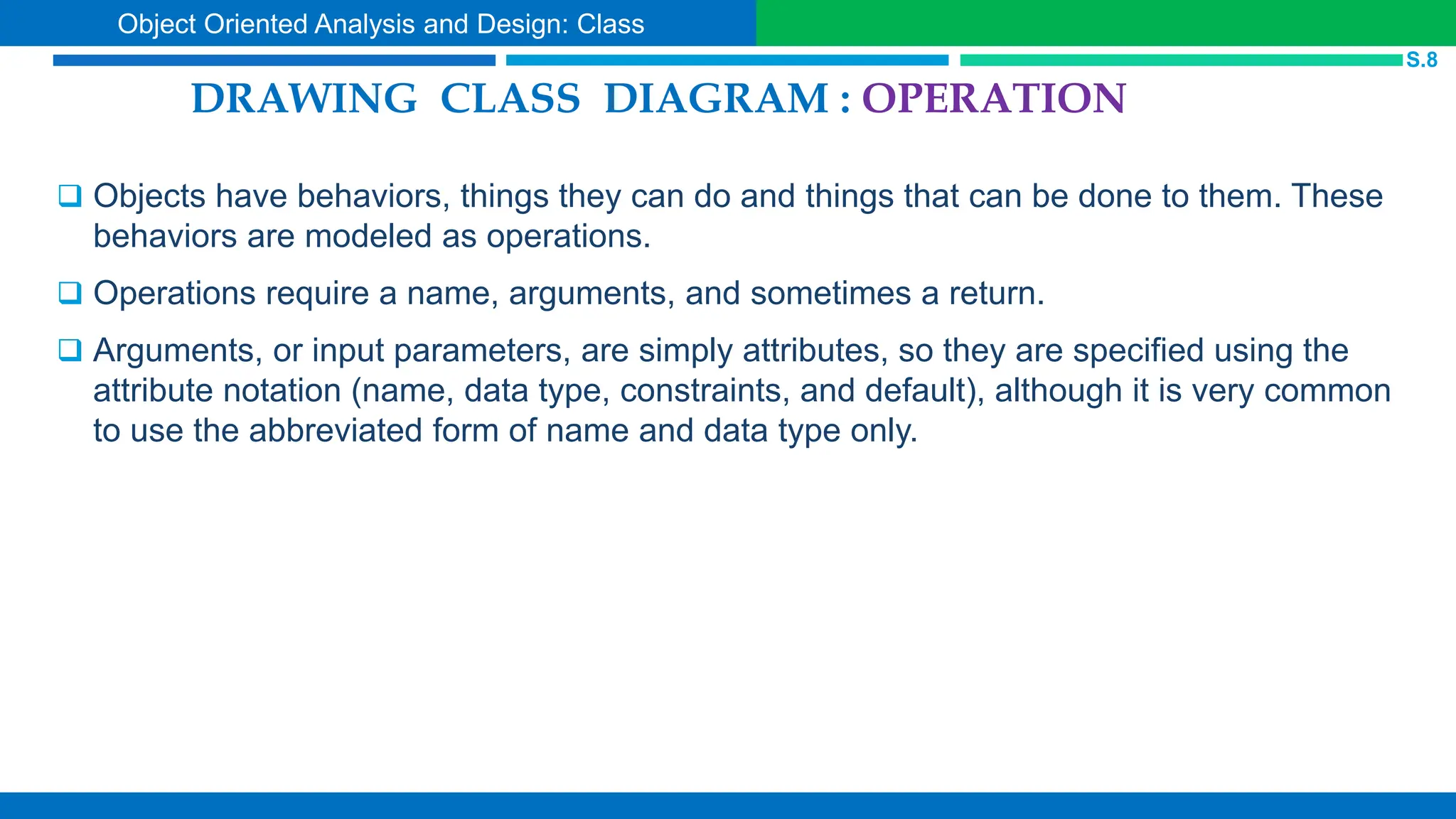 Object Oriented Analysis and Design: Class

S.8

DRAWING CLASS DIAGRAM : OPERATION

❑ Objects have behaviors, things they can do and things that can be done to them. These behaviors are modeled as operations.

❑ Operations require a name, arguments, and sometimes a return.

❑ Arguments, or input parameters, are simply attributes, so they are specified using the attribute notation (name, data type, constraints, and default), although it is very common to use the abbreviated form of name and data type only.